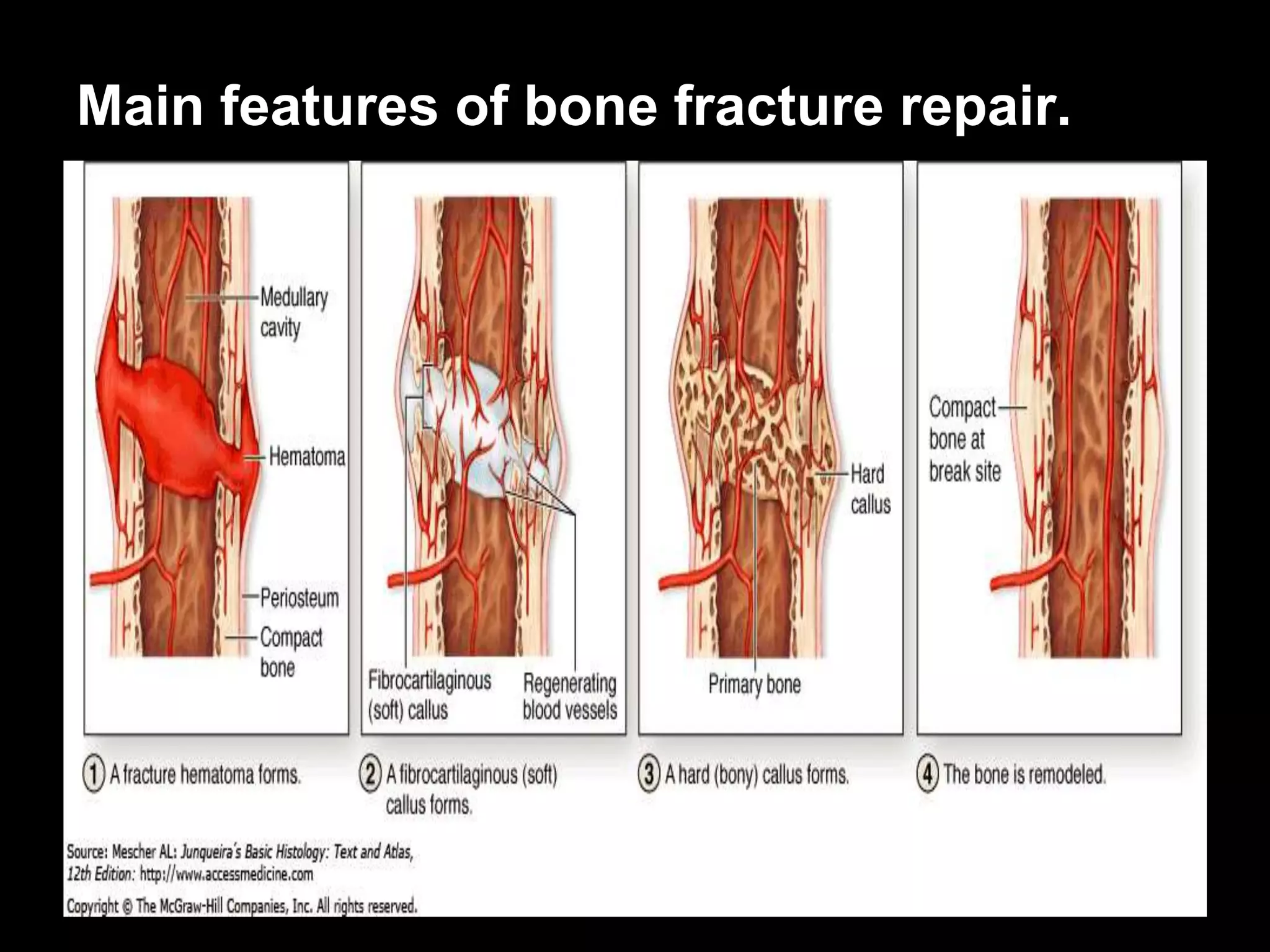 Main features of bone fracture repair.

Medullary cavity

Hematoma

Periosteum

Compact bone

Fibrocartilaginous (soft) callus

Regenerating blood vessels

Hard callus

Primary bone

Compact bone at break site

1 A fracture hematoma forms.

2 A fibrocartilaginous (soft) callus forms.

3 A hard (bony) callus forms.

4 The bone is remodeled.

Source: Mescher AL: Junqueira's Basic Histology: Text and Atlas, 12th Edition: http://www.accessmedicine.com

Copyright © The McGraw-Hill Companies, Inc. All rights reserved.